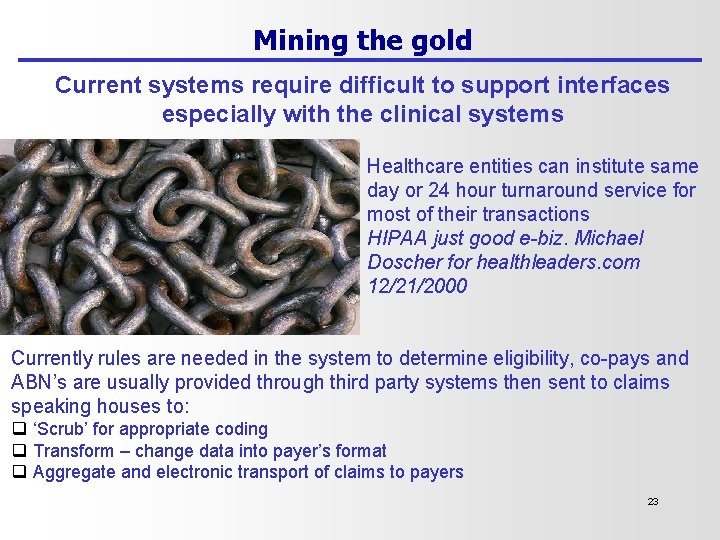 Mining the gold

Current systems require difficult to support interfaces especially with the clinical systems

Healthcare entities can institute same day or 24 hour turnaround service for most of their transactions
HIPAA just good e-biz. Michael Doscher for healthleaders.com 12/21/2000

Currently rules are needed in the system to determine eligibility, co-pays and ABN's are usually provided through third party systems then sent to claims speaking houses to:
❑ 'Scrub' for appropriate coding
❑ Transform – change data into payer's format
❑ Aggregate and electronic transport of claims to payers

23